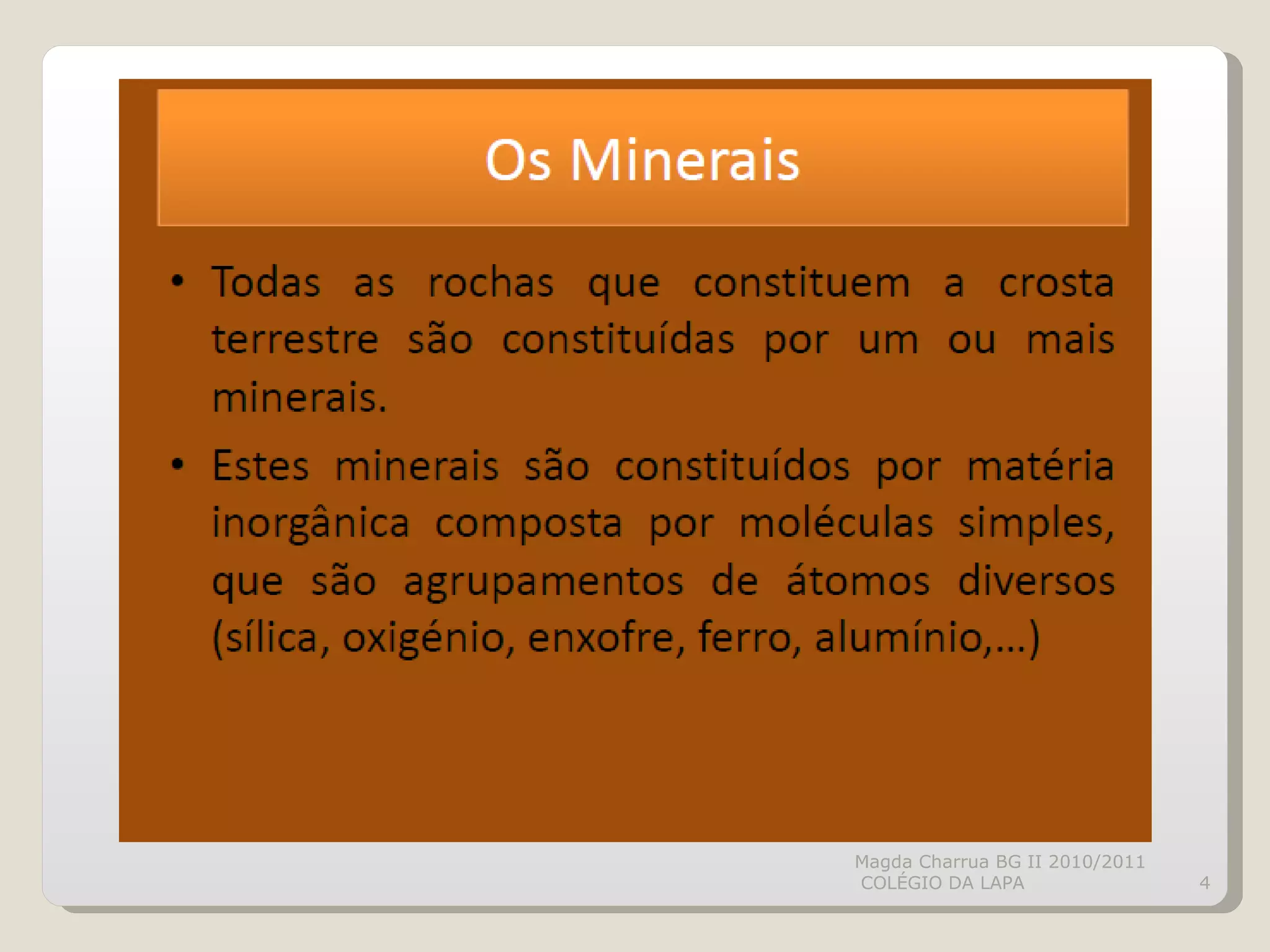 Os Minerais

• Todas as rochas que constituem a crosta terrestre são constituídas por um ou mais minerais.

• Estes minerais são constituídos por matéria inorgânica composta por moléculas simples, que são agrupamentos de átomos diversos (sílica, oxigénio, enxofre, ferro, alumínio,...)

Magda Charrua BG II 2010/2011
COLÉGIO DA LAPA

4